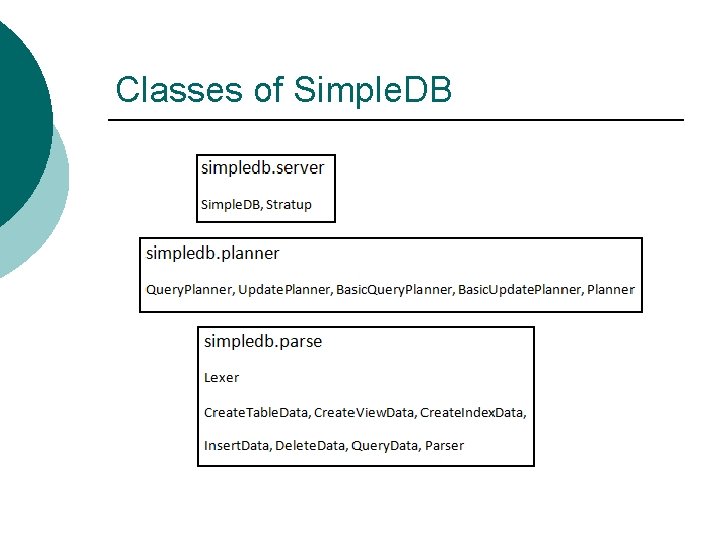 Classes of SimpleDB

simpledb.server

SimpleDB, Stratup

simpledb.planner

QueryPlanner, UpdatePlanner, BasicQueryPlanner, BasicUpdatePlanner, Planner

simpledb.parse

Lexer

CreateTableData, CreateViewData, CreateIndexData,

InsertData, DeleteData, QueryData, Parser